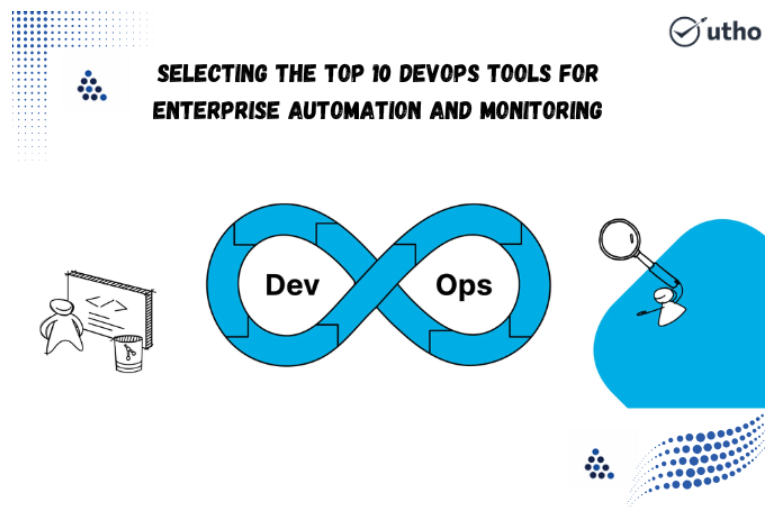 utho

SELECTING THE TOP 10 DEVOPS TOOLS FOR ENTERPRISE AUTOMATION AND MONITORING

</>

Dev

Ops